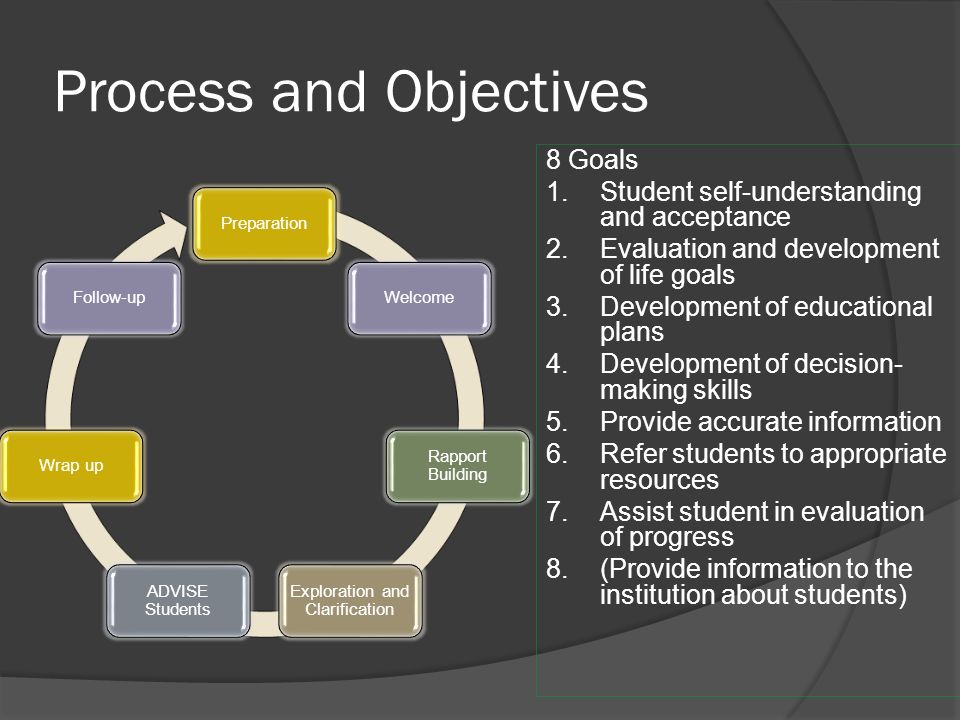 Process and Objectives

Preparation

Welcome

Rapport Building

Exploration and Clarification

ADVISE Students

Wrap up

Follow-up

8 Goals
1. Student self-understanding and acceptance
2. Evaluation and development of life goals
3. Development of educational plans
4. Development of decision-making skills
5. Provide accurate information
6. Refer students to appropriate resources
7. Assist student in evaluation of progress
8. (Provide information to the institution about students)